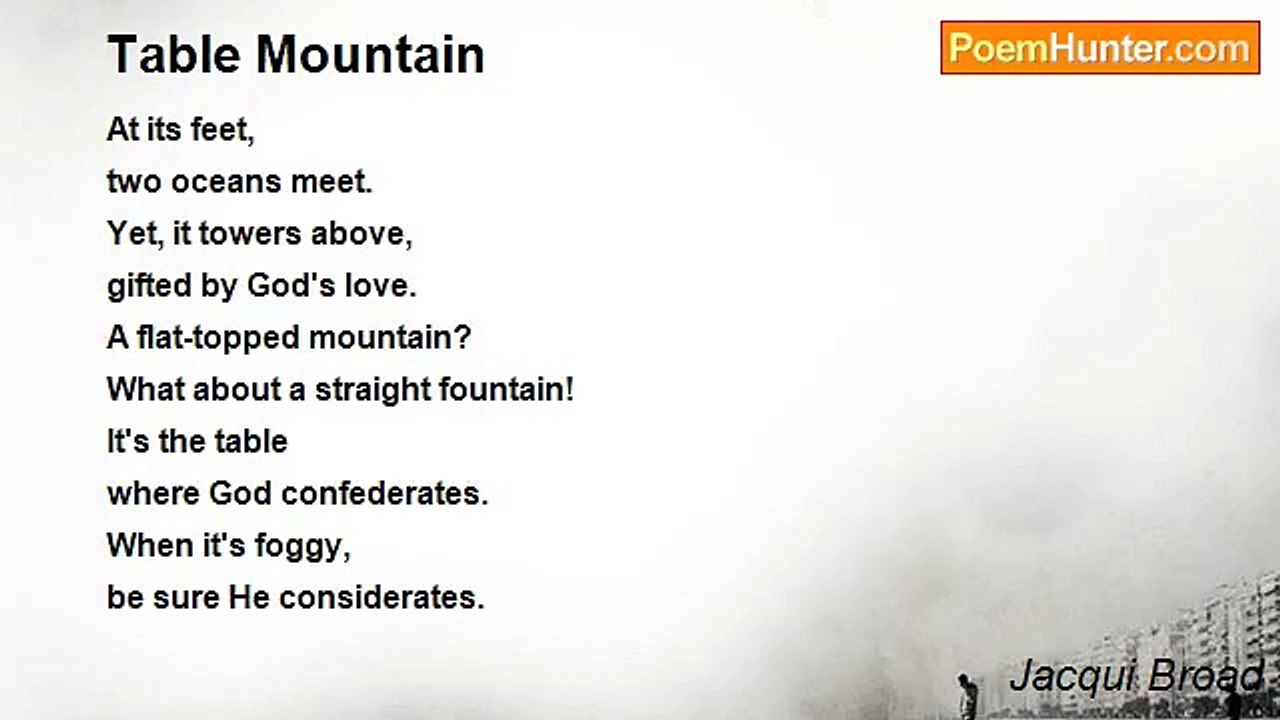 Table Mountain

PoemHunter.com

At its feet,
two oceans meet.
Yet, it towers above,
gifted by God's love.
A flat-topped mountain?
What about a straight fountain!
It's the table
where God confederates.
When it's foggy,
be sure He considerates.

Jacqui Broad